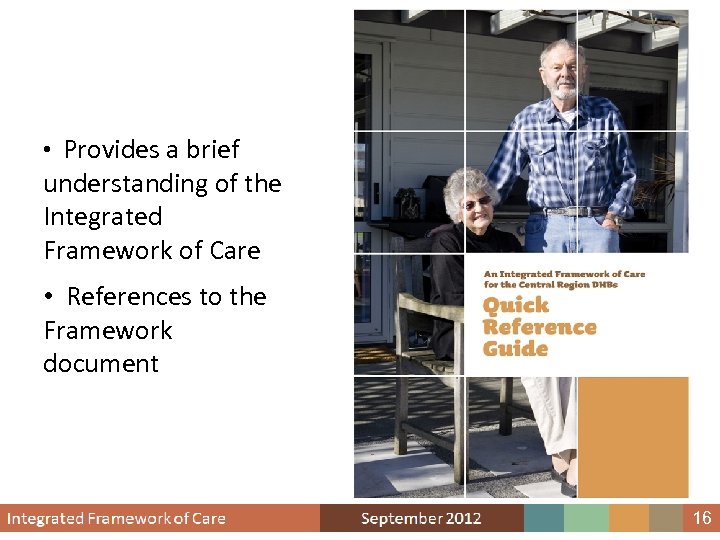 • Provides a brief understanding of the Integrated Framework of Care

• References to the Framework document

An Integrated Framework of Care for the Central Region DHBs

Quick Reference Guide

Integrated Framework of Care September 2012 16